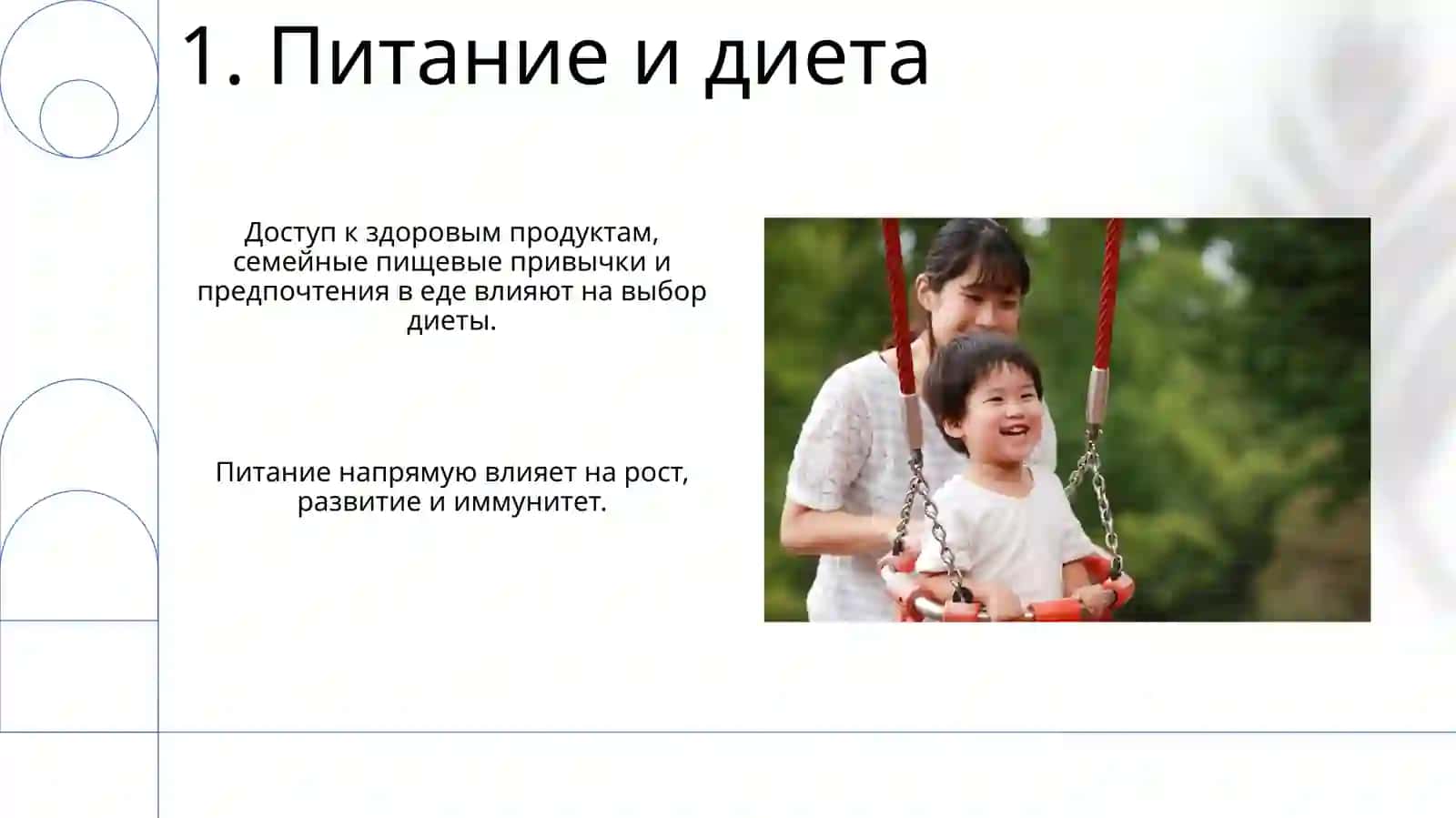 1. Питание и диета

Доступ к здоровым продуктам, семейные пищевые привычки и предпочтения в еде влияют на выбор диеты.

Питание напрямую влияет на рост, развитие и иммунитет.